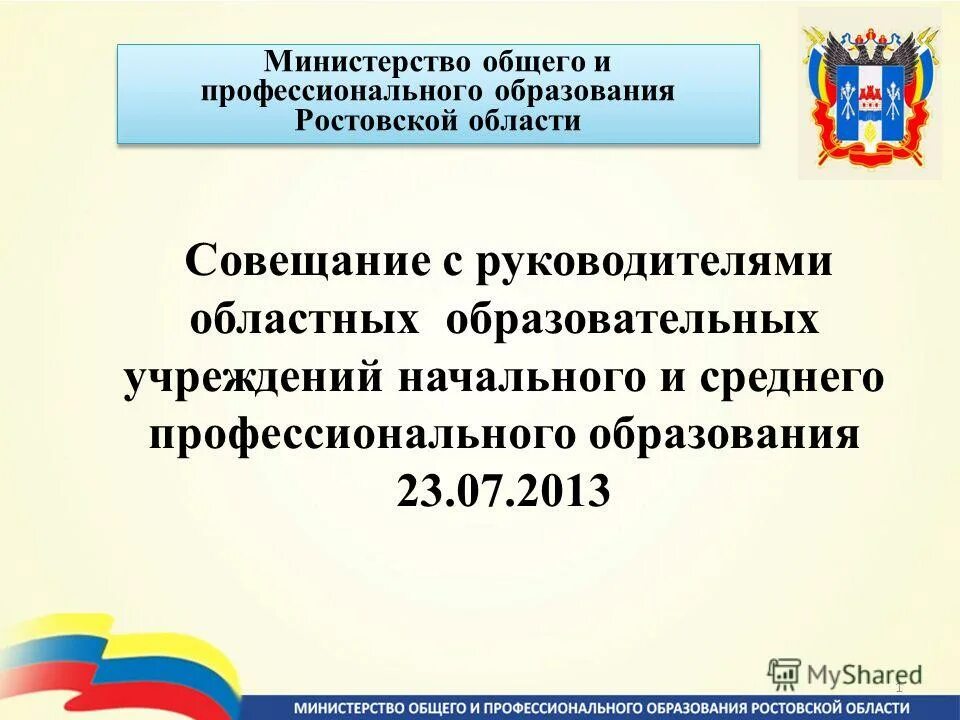 Министерство общего и профессионального образования Ростовской области

Совещание с руководителями областных образовательных учреждений начального и среднего профессионального образования 23.07.2013

MyShared

1

МИНИСТЕРСТВО ОБЩЕГО И ПРОФЕССИОНАЛЬНОГО ОБРАЗОВАНИЯ РОСТОВСКОЙ ОБЛАСТИ